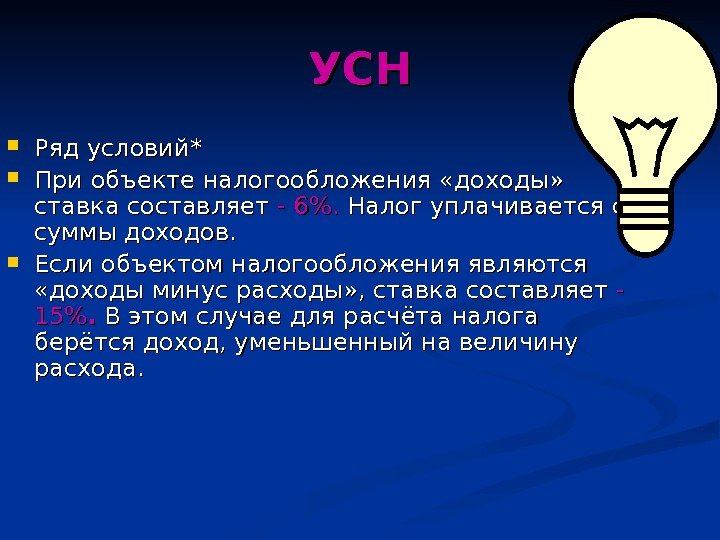 УСН

Ряд условий*

При объекте налогообложения «доходы» ставка составляет - 6%. Налог уплачивается с суммы доходов.

Если объектом налогообложения являются «доходы минус расходы», ставка составляет - 15%. В этом случае для расчёта налога берётся доход, уменьшенный на величину расхода.